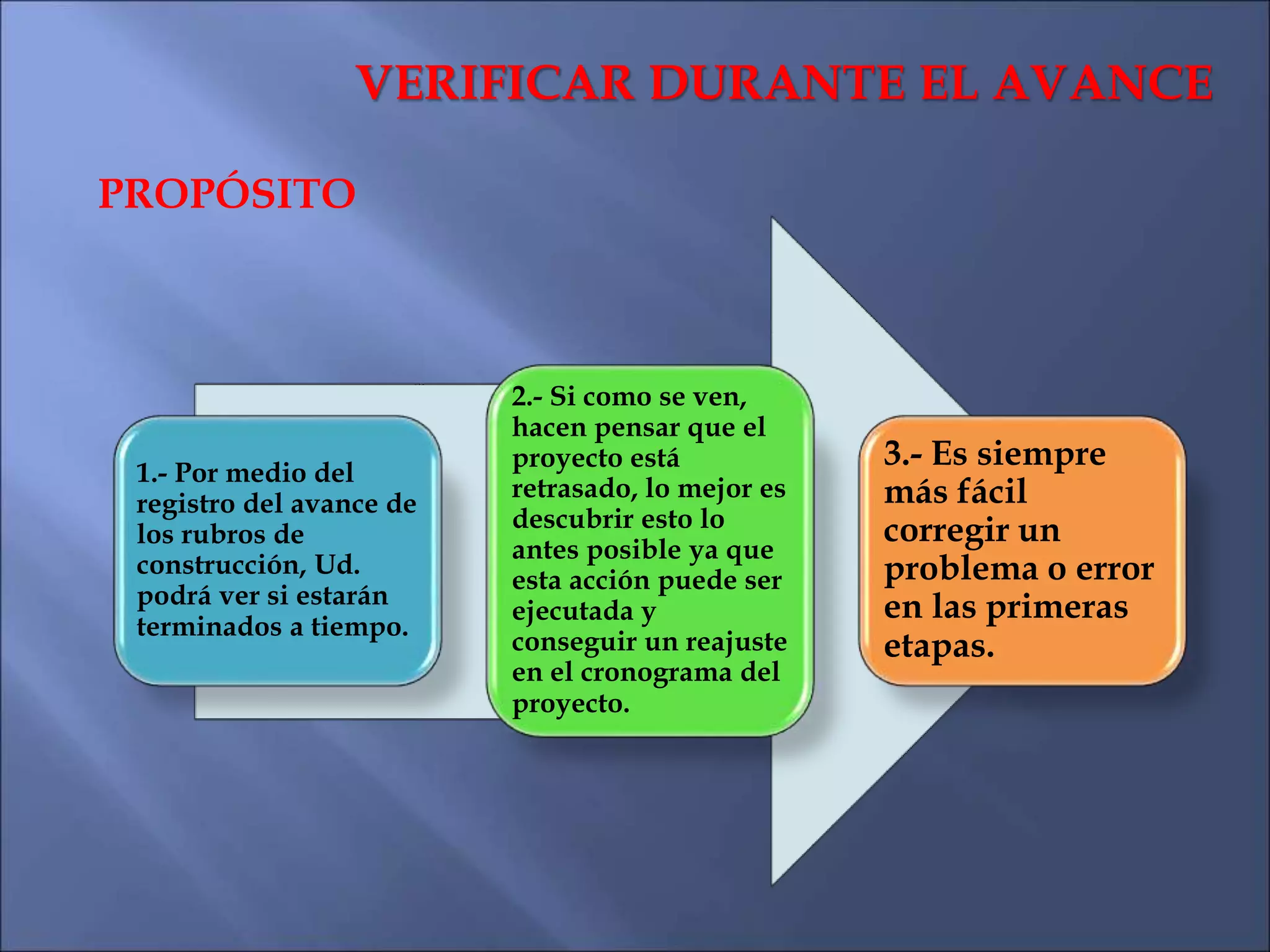 VERIFICAR DURANTE EL AVANCE

PROPÓSITO

1.- Por medio del registro del avance de los rubros de construcción, Ud. podrá ver si estarán terminados a tiempo.

2.- Si como se ven, hacen pensar que el proyecto está retrasado, lo mejor es descubrir esto lo antes posible ya que esta acción puede ser ejecutada y conseguir un reajuste en el cronograma del proyecto.

3.- Es siempre más fácil corregir un problema o error en las primeras etapas.